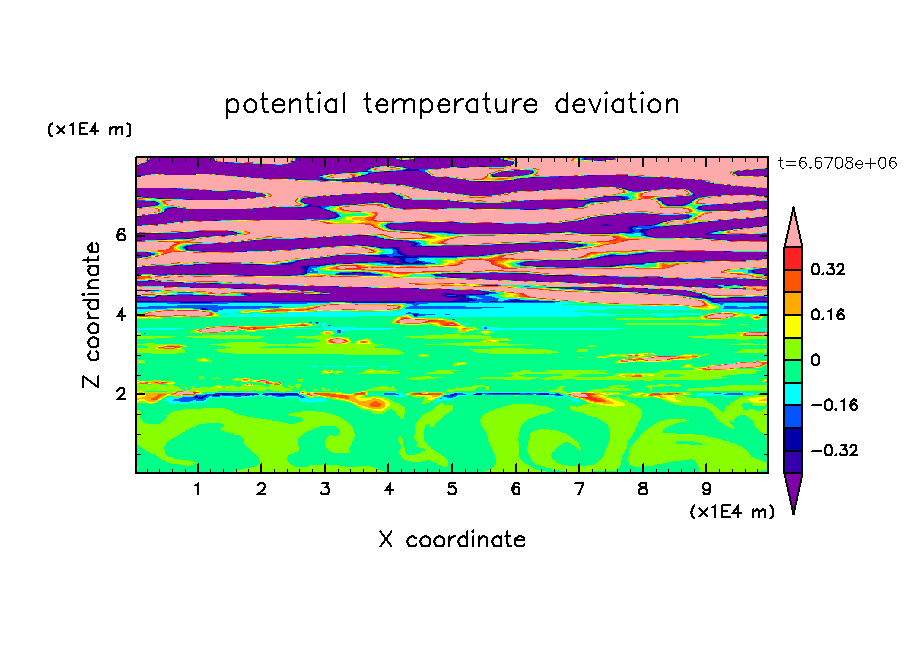 potential temperature deviation

(x1E4 m)

t=6.6708e+06

Z coordinate

6
4
2

0.32
0.16
0
−0.16
−0.32

1 2 3 4 5 6 7 8 9

(x1E4 m)

X coordinate